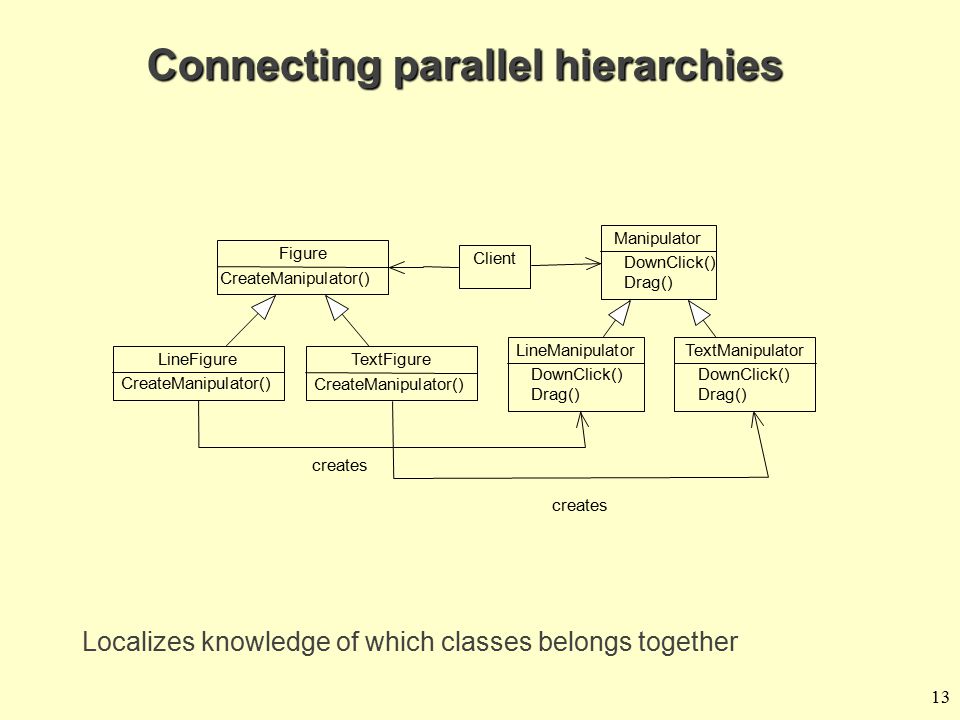 Connecting parallel hierarchies

Figure
CreateManipulator()

Client

Manipulator
DownClick()
Drag()

LineFigure
CreateManipulator()

TextFigure
CreateManipulator()

LineManipulator
DownClick()
Drag()

TextManipulator
DownClick()
Drag()

creates

creates

Localizes knowledge of which classes belongs together

13